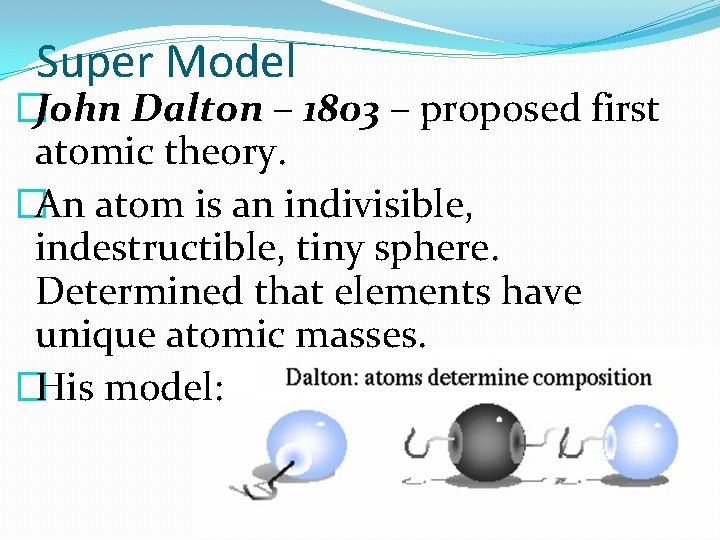 Super Model

John Dalton – 1803 – proposed first atomic theory.

An atom is an indivisible, indestructible, tiny sphere. Determined that elements have unique atomic masses.

His model:

Dalton: atoms determine composition